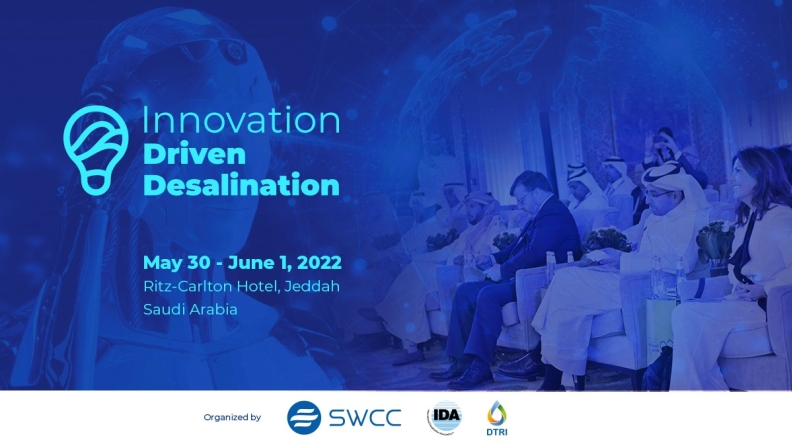 Innovation
Driven
Desalination

May 30 - June 1, 2022
Ritz-Carlton Hotel, Jeddah
Saudi Arabia

Organized by SWCC IDA DTRI